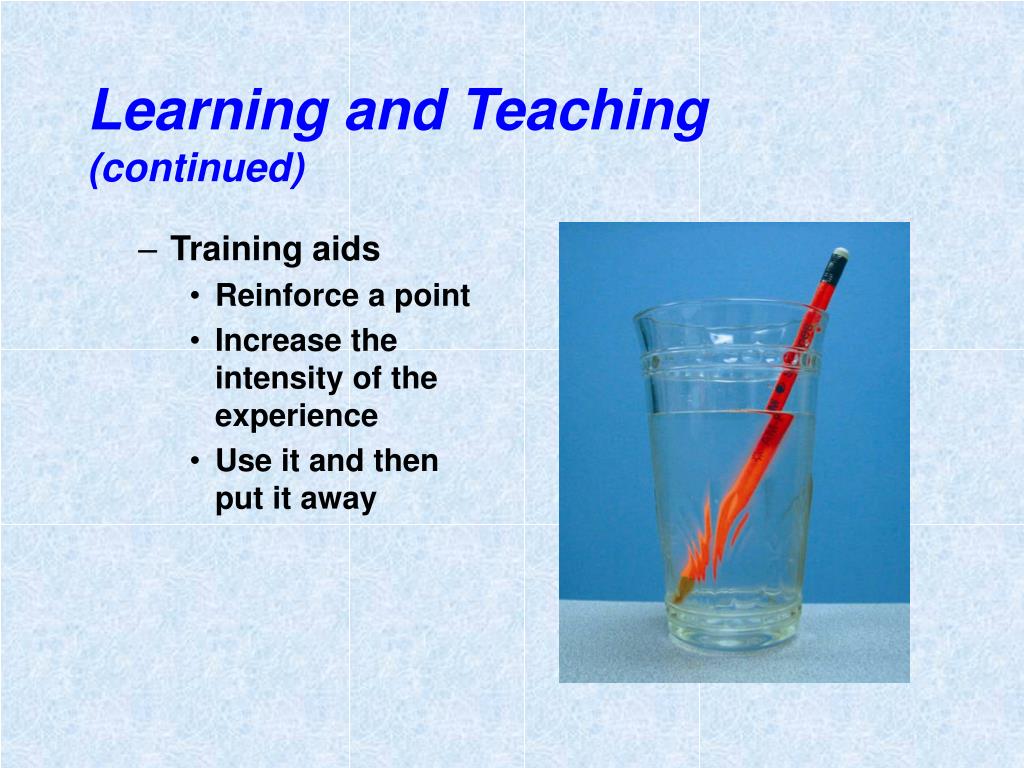 Learning and Teaching
(continued)

– Training aids
• Reinforce a point
• Increase the intensity of the experience
• Use it and then put it away